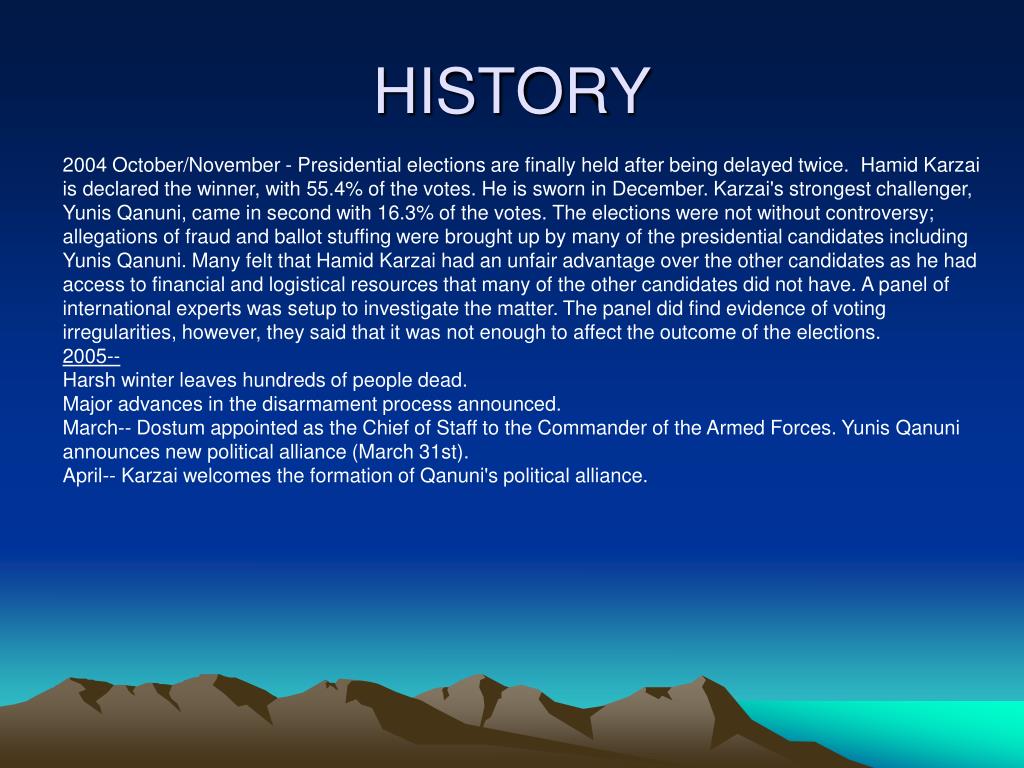 HISTORY

2004 October/November - Presidential elections are finally held after being delayed twice. Hamid Karzai is declared the winner, with 55.4% of the votes. He is sworn in December. Karzai's strongest challenger, Yunis Qanuni, came in second with 16.3% of the votes. The elections were not without controversy; allegations of fraud and ballot stuffing were brought up by many of the presidential candidates including Yunis Qanuni. Many felt that Hamid Karzai had an unfair advantage over the other candidates as he had access to financial and logistical resources that many of the other candidates did not have. A panel of international experts was setup to investigate the matter. The panel did find evidence of voting irregularities, however, they said that it was not enough to affect the outcome of the elections.
2005--
Harsh winter leaves hundreds of people dead.
Major advances in the disarmament process announced.
March-- Dostum appointed as the Chief of Staff to the Commander of the Armed Forces. Yunis Qanuni announces new political alliance (March 31st).
April-- Karzai welcomes the formation of Qanuni's political alliance.